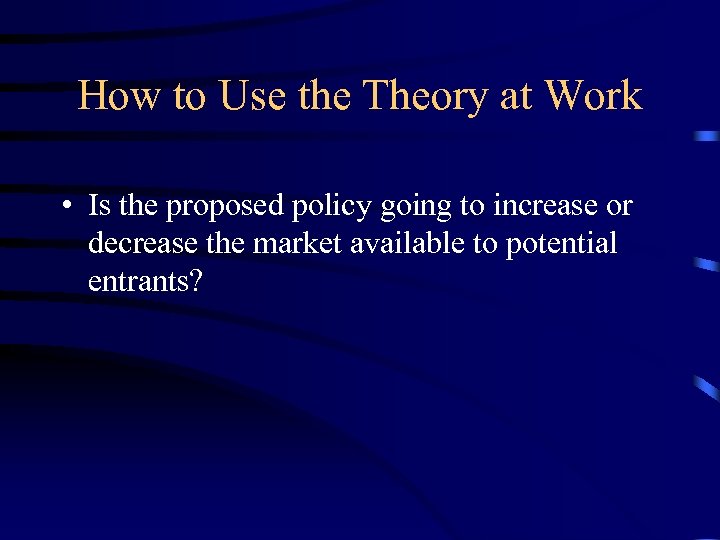 How to Use the Theory at Work

• Is the proposed policy going to increase or decrease the market available to potential entrants?